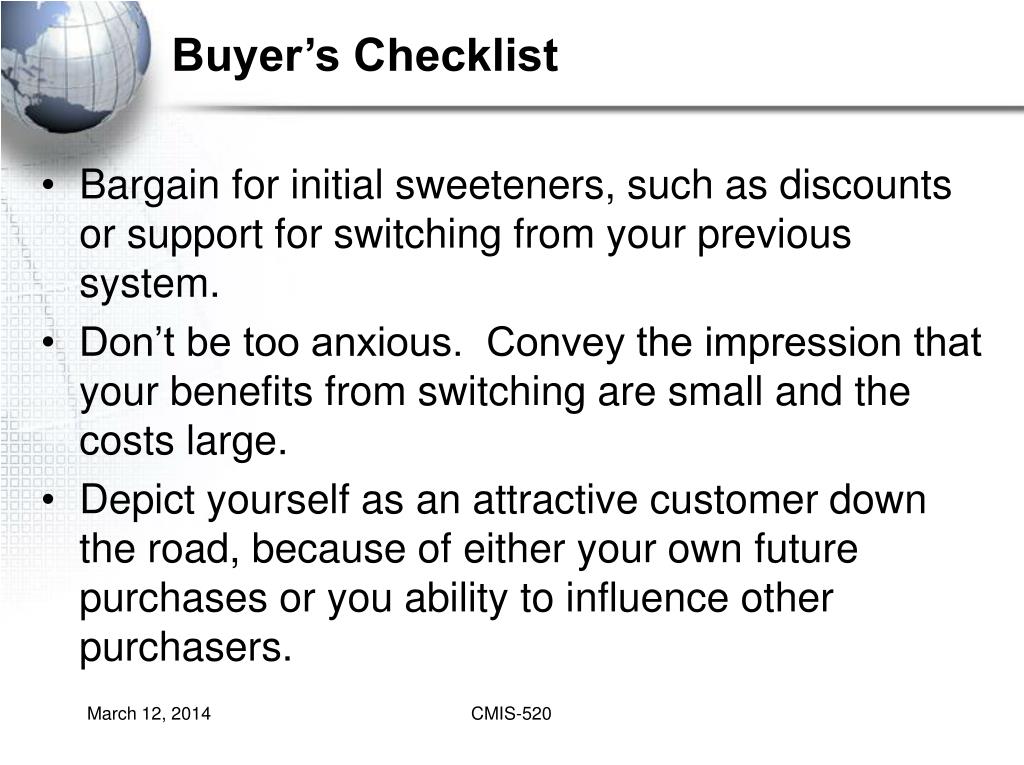 Buyer’s Checklist

• Bargain for initial sweeteners, such as discounts or support for switching from your previous system.
• Don’t be too anxious. Convey the impression that your benefits from switching are small and the costs large.
• Depict yourself as an attractive customer down the road, because of either your own future purchases or you ability to influence other purchasers.

March 12, 2014

CMIS-520